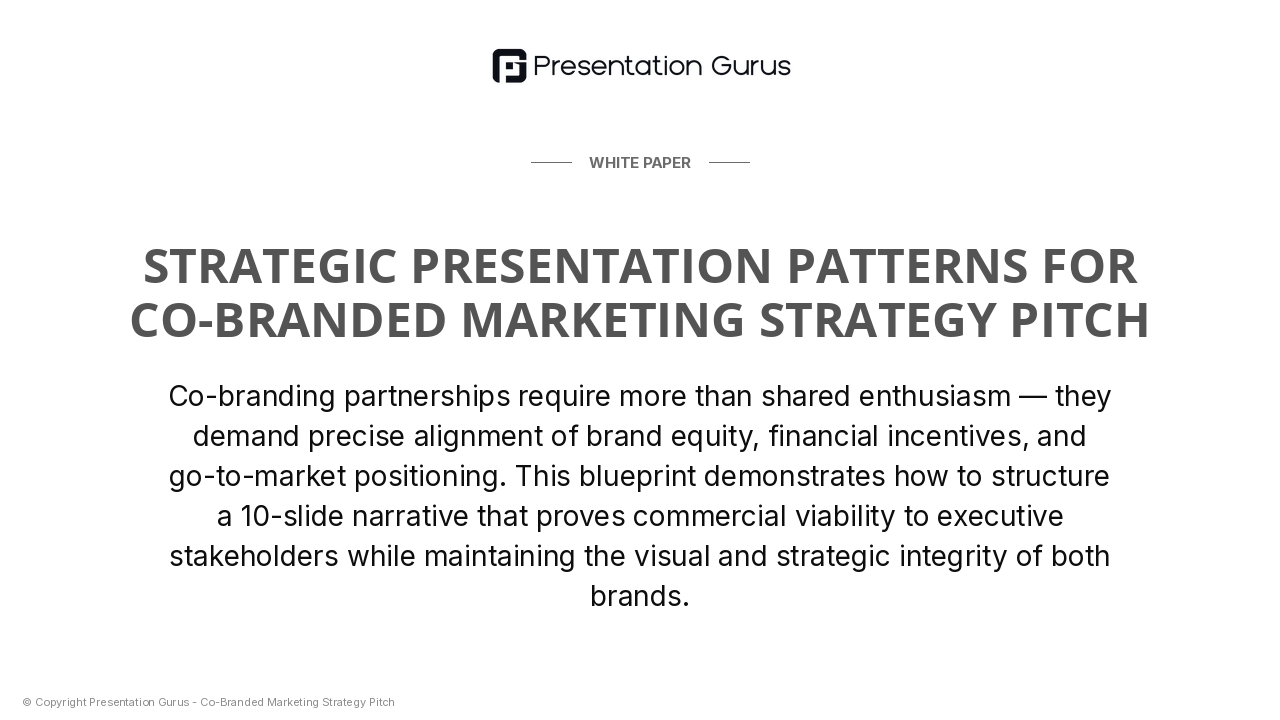 Presentation Gurus

WHITE PAPER

STRATEGIC PRESENTATION PATTERNS FOR CO-BRANDED MARKETING STRATEGY PITCH

Co-branding partnerships require more than shared enthusiasm — they demand precise alignment of brand equity, financial incentives, and go-to-market positioning. This blueprint demonstrates how to structure a 10-slide narrative that proves commercial viability to executive stakeholders while maintaining the visual and strategic integrity of both brands.

© Copyright Presentation Gurus - Co-Branded Marketing Strategy Pitch